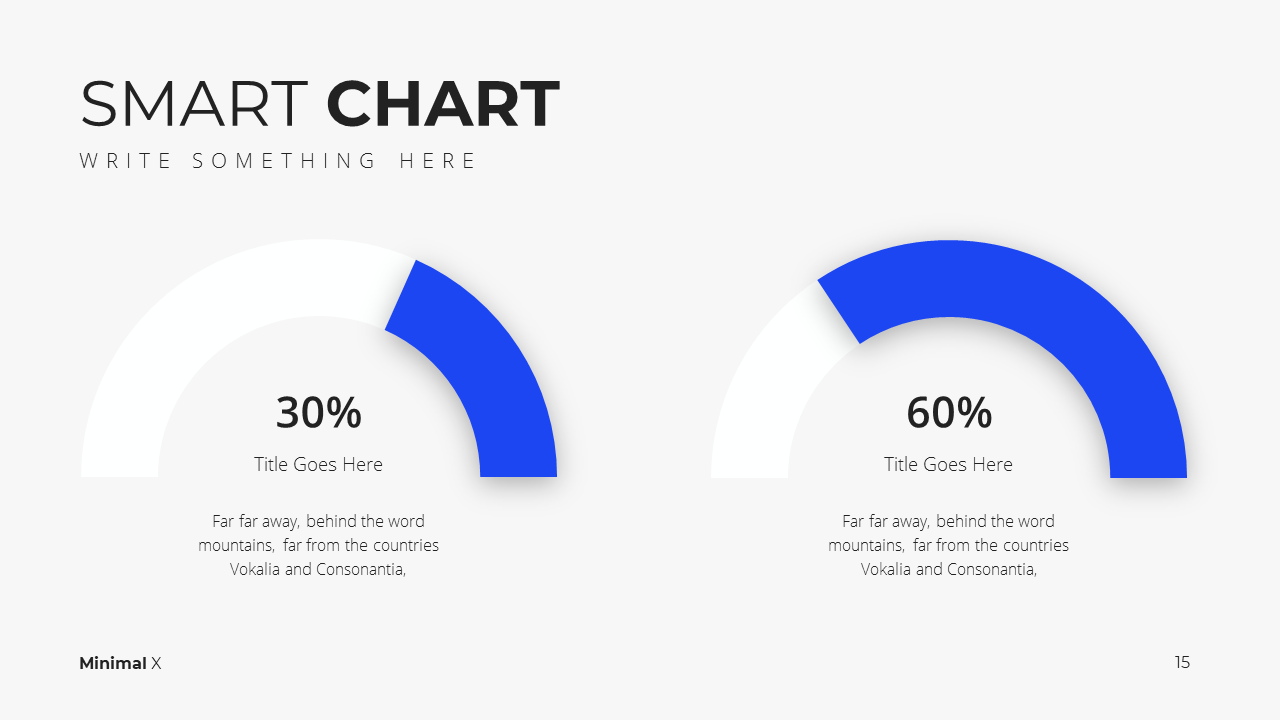 SMART CHART

WRITE SOMETHING HERE

30%

Title Goes Here

Far far away, behind the word mountains, far from the countries Vokalia and Consonantia,

60%

Title Goes Here

Far far away, behind the word mountains, far from the countries Vokalia and Consonantia,

Minimal X

15